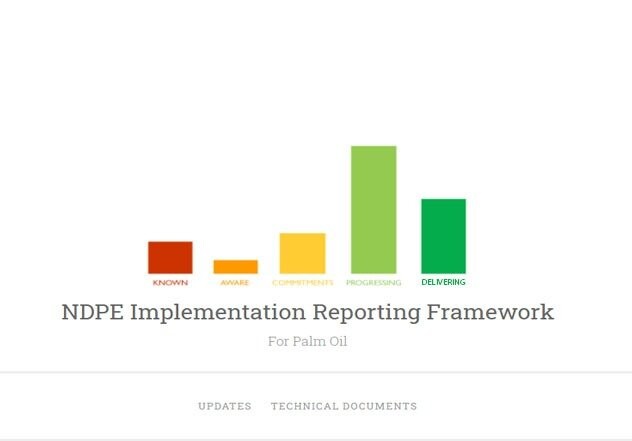 KNOWN AWARE COMMITMENTS PROGRESSING DELIVERING

NDPE Implementation Reporting Framework

For Palm Oil

UPDATES TECHNICAL DOCUMENTS